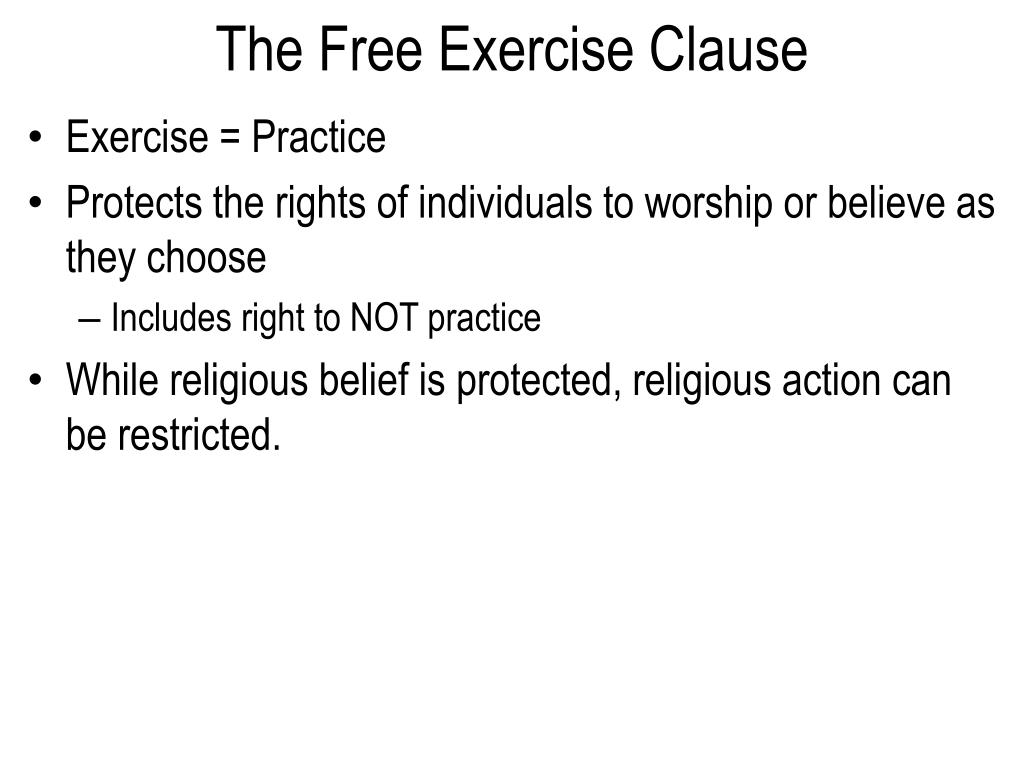 The Free Exercise Clause

• Exercise = Practice
• Protects the rights of individuals to worship or believe as they choose
  – Includes right to NOT practice
• While religious belief is protected, religious action can be restricted.